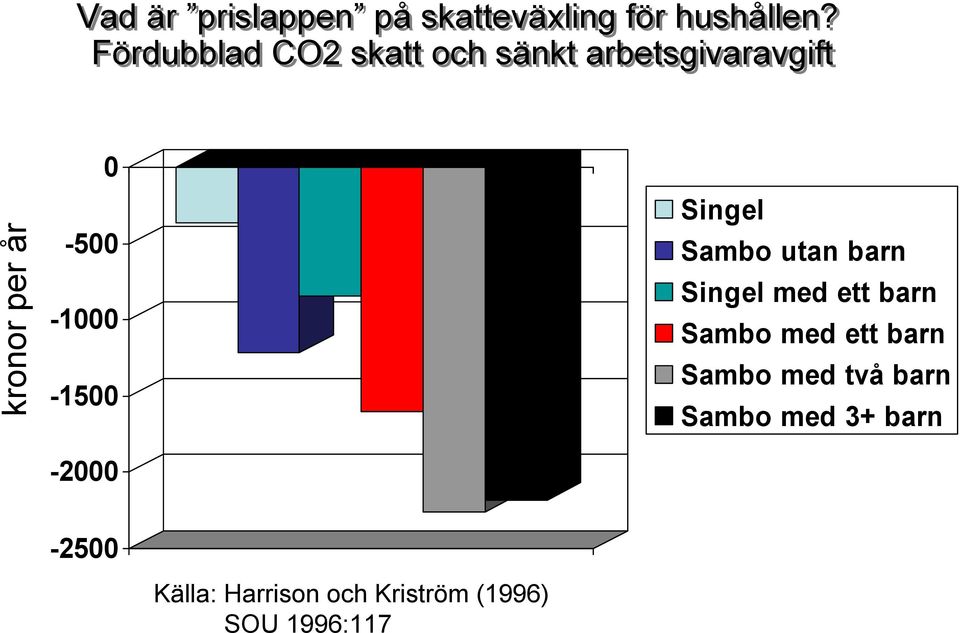 Vad är ”prislappen” på skatteväxling för hushållen?
Fördubblad CO2 skatt och sänkt arbetsgivaravgift

kronor per år

0
-500
-1000
-1500
-2000
-2500

Singel
Sambo utan barn
Singel med ett barn
Sambo med ett barn
Sambo med två barn
Sambo med 3+ barn

Källa: Harrison och Kriström (1996)
SOU 1996:117